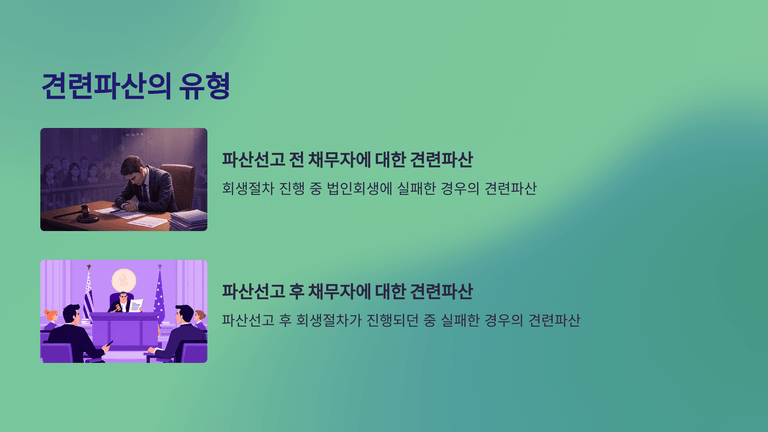 견련파산의 유형

파산선고 전 채무자에 대한 견련파산

회생절차 진행 중 법인회생에 실패한 경우의 견련파산

파산선고 후 채무자에 대한 견련파산

파산선고 후 회생절차가 진행되던 중 실패한 경우의 견련파산